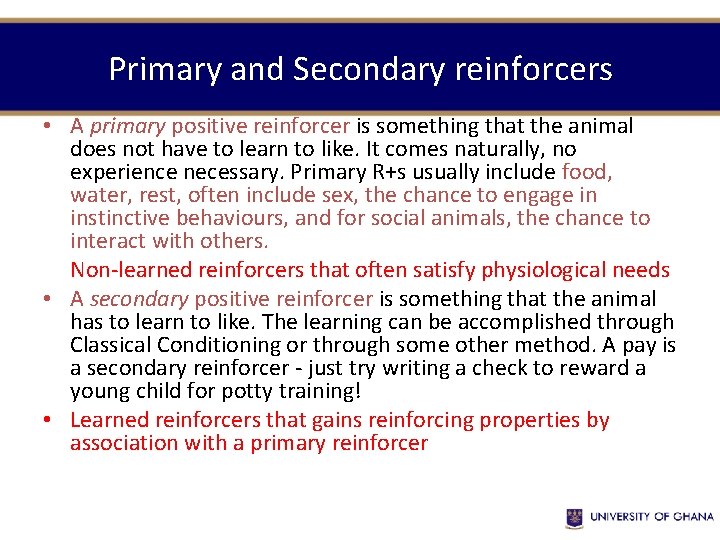 Primary and Secondary reinforcers

• A primary positive reinforcer is something that the animal does not have to learn to like. It comes naturally, no experience necessary. Primary R+s usually include food, water, rest, often include sex, the chance to engage in instinctive behaviours, and for social animals, the chance to interact with others.

Non-learned reinforcers that often satisfy physiological needs

• A secondary positive reinforcer is something that the animal has to learn to like. The learning can be accomplished through Classical Conditioning or through some other method. A pay is a secondary reinforcer - just try writing a check to reward a young child for potty training!

• Learned reinforcers that gains reinforcing properties by association with a primary reinforcer

UNIVERSITY OF GHANA